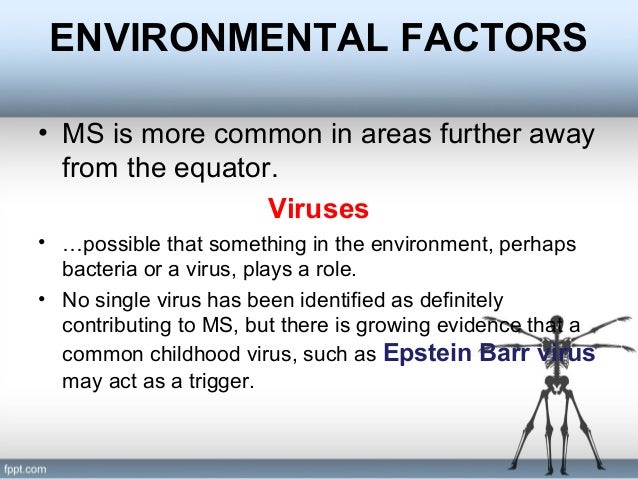 ENVIRONMENTAL FACTORS

• MS is more common in areas further away from the equator.

Viruses

• …possible that something in the environment, perhaps bacteria or a virus, plays a role.
• No single virus has been identified as definitely contributing to MS, but there is growing evidence that a common childhood virus, such as Epstein Barr virus may act as a trigger.

fppt.com